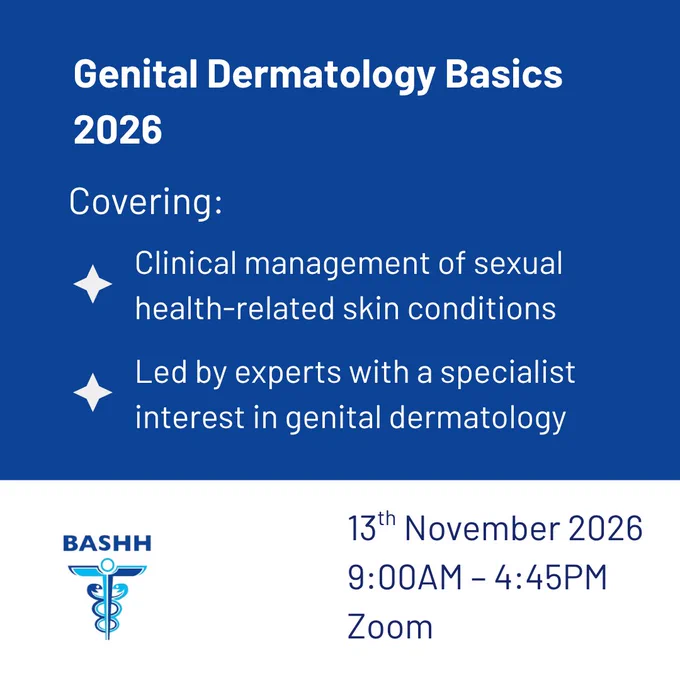 Genital Dermatology Basics 2026

Covering:

Clinical management of sexual health-related skin conditions

Led by experts with a specialist interest in genital dermatology

BASHH

13th November 2026
9:00AM – 4:45PM
Zoom